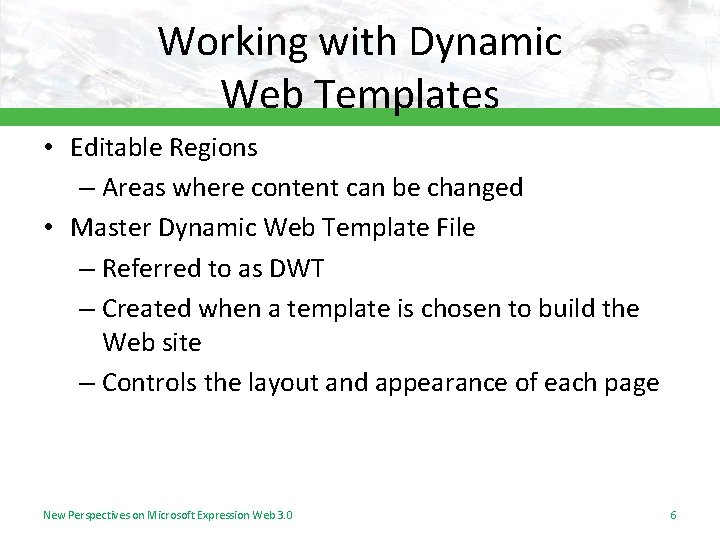 Working with Dynamic Web Templates

• Editable Regions
– Areas where content can be changed
• Master Dynamic Web Template File
– Referred to as DWT
– Created when a template is chosen to build the Web site
– Controls the layout and appearance of each page

New Perspectives on Microsoft Expression Web 3.0

6